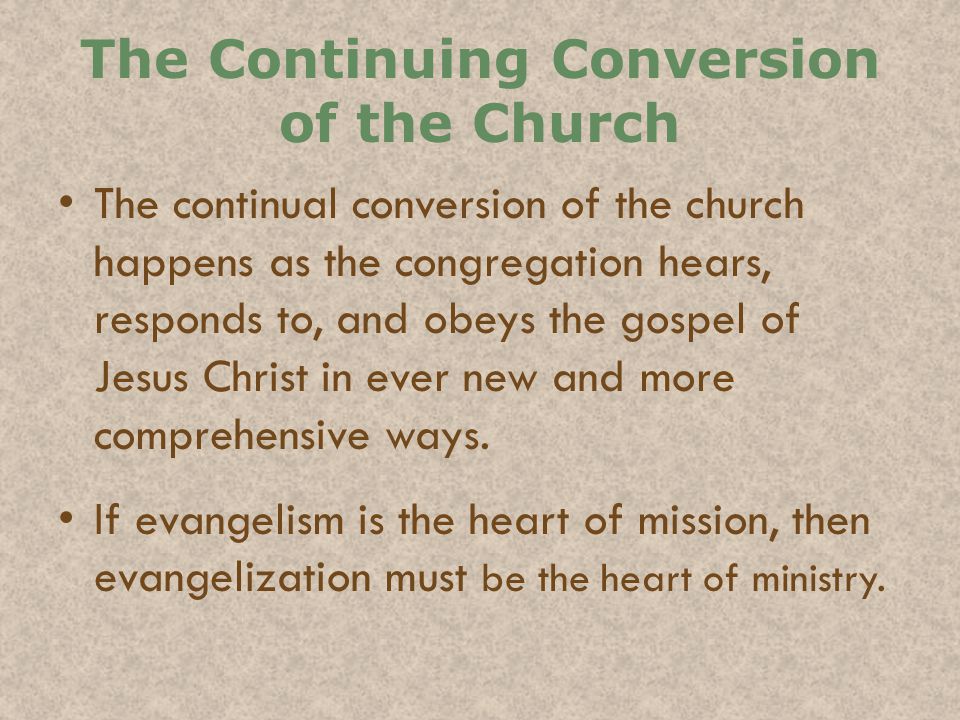 The Continuing Conversion of the Church

• The continual conversion of the church happens as the congregation hears, responds to, and obeys the gospel of Jesus Christ in ever new and more comprehensive ways.

• If evangelism is the heart of mission, then evangelization must be the heart of ministry.